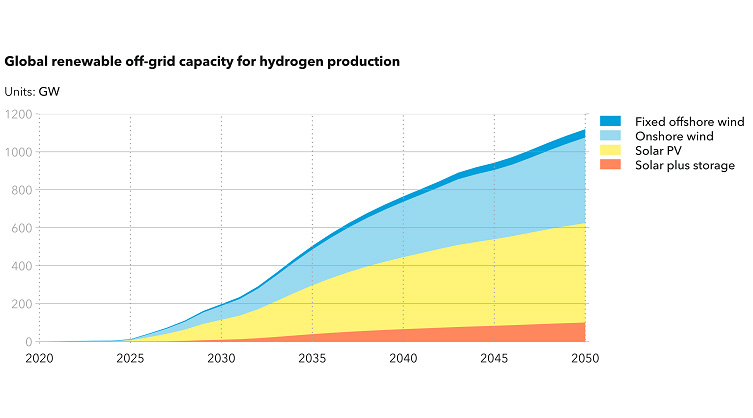 Global renewable off-grid capacity for hydrogen production

Units: GW

1200
1000
800
600
400
200
0

2020 2025 2030 2035 2040 2045 2050

Fixed offshore wind
Onshore wind
Solar PV
Solar plus storage